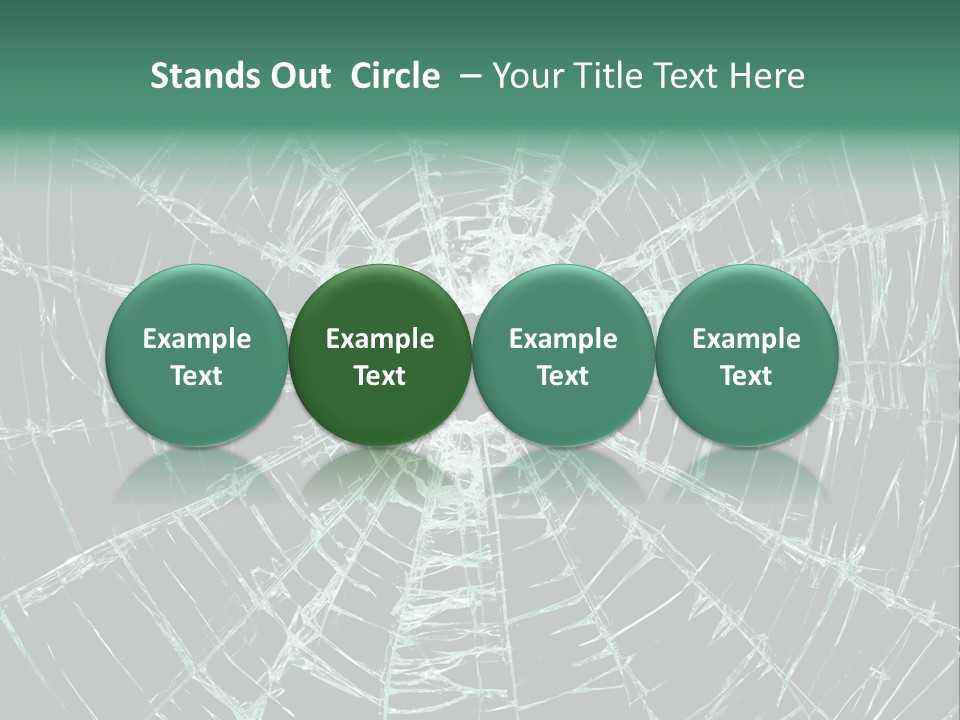 Stands Out Circle – Your Title Text Here

Example Text

Example Text

Example Text

Example Text